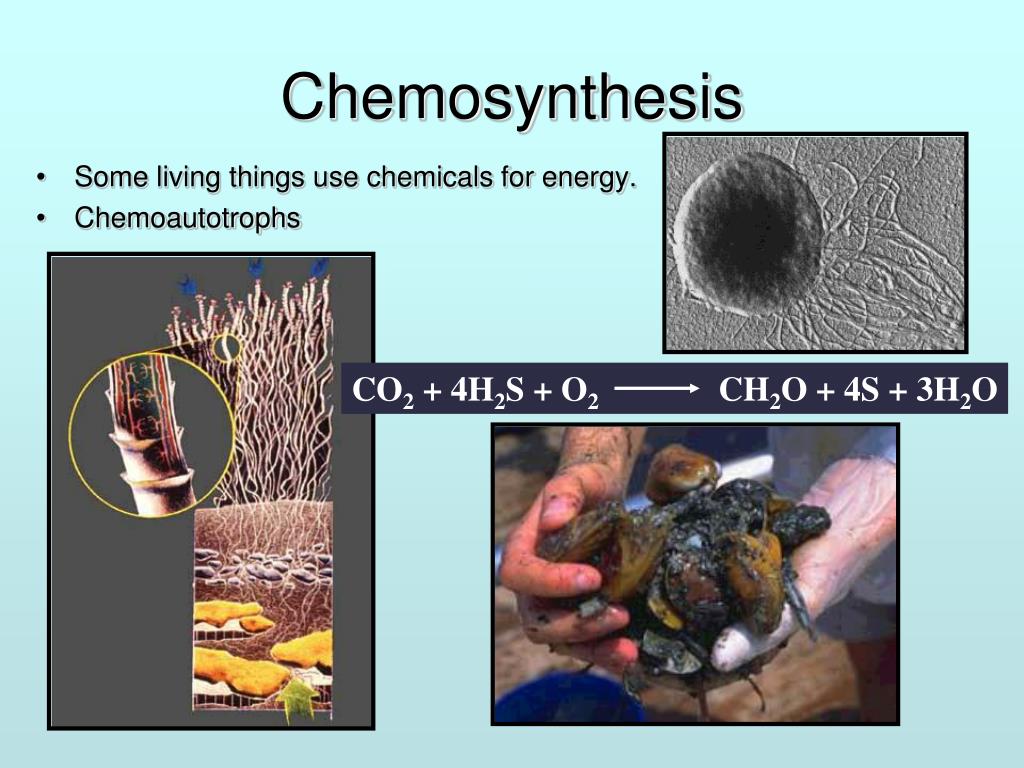 Chemosynthesis

• Some living things use chemicals for energy.
• Chemoautotrophs

$CO_2 + 4H_2S + O_2 \longrightarrow CH_2O + 4S + 3H_2O$